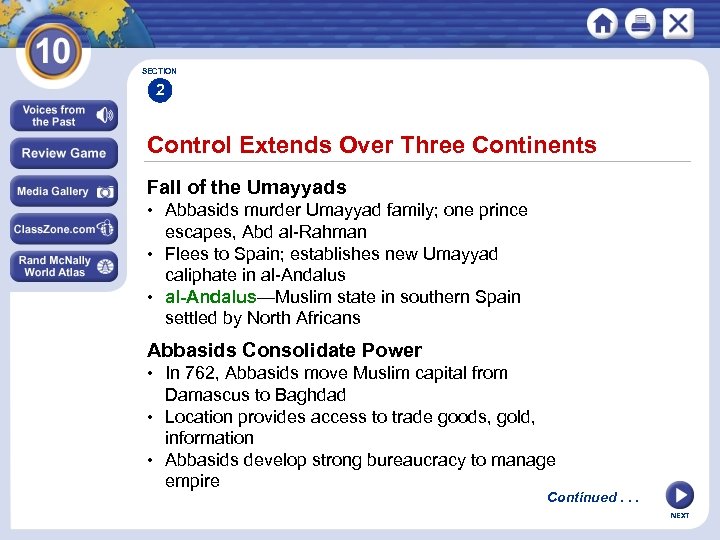 10

Voices from the Past

Review Game

Media Gallery

ClassZone.com

Rand McNally World Atlas

SECTION
2

Control Extends Over Three Continents

Fall of the Umayyads
• Abbasids murder Umayyad family; one prince escapes, Abd al-Rahman
• Flees to Spain; establishes new Umayyad caliphate in al-Andalus
• al-Andalus—Muslim state in southern Spain settled by North Africans

Abbasids Consolidate Power
• In 762, Abbasids move Muslim capital from Damascus to Baghdad
• Location provides access to trade goods, gold, information
• Abbasids develop strong bureaucracy to manage empire

Continued . . .

NEXT